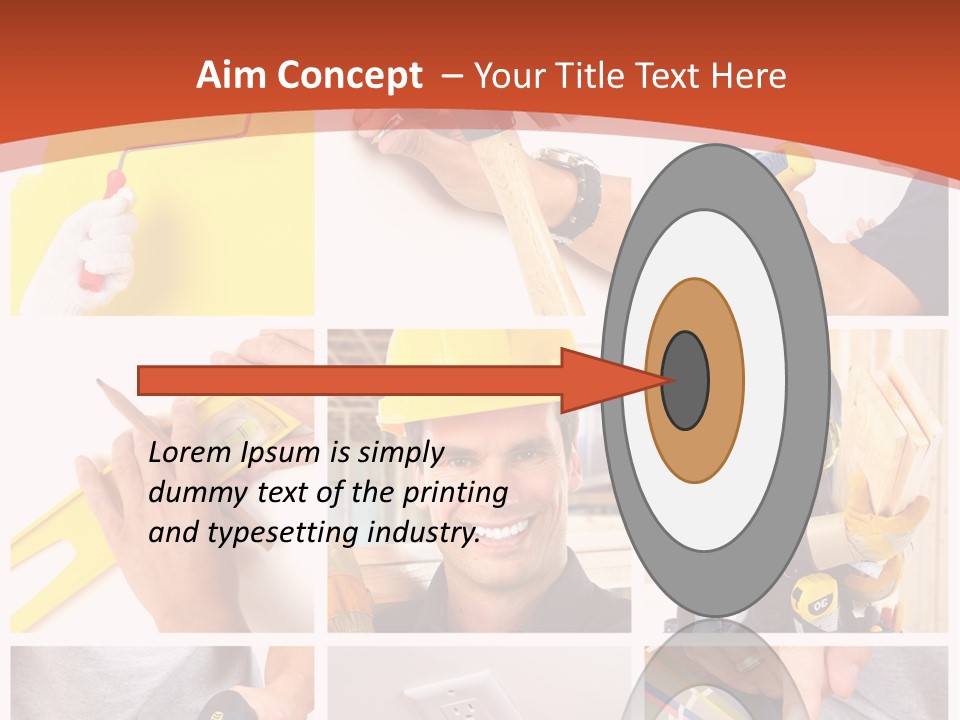 Aim Concept – Your Title Text Here

Lorem Ipsum is simply dummy text of the printing and typesetting industry.